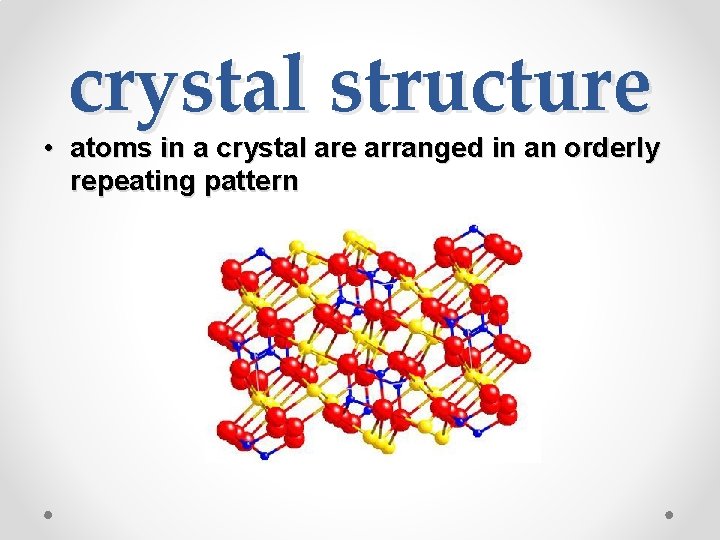 crystal structure

• atoms in a crystal are arranged in an orderly repeating pattern